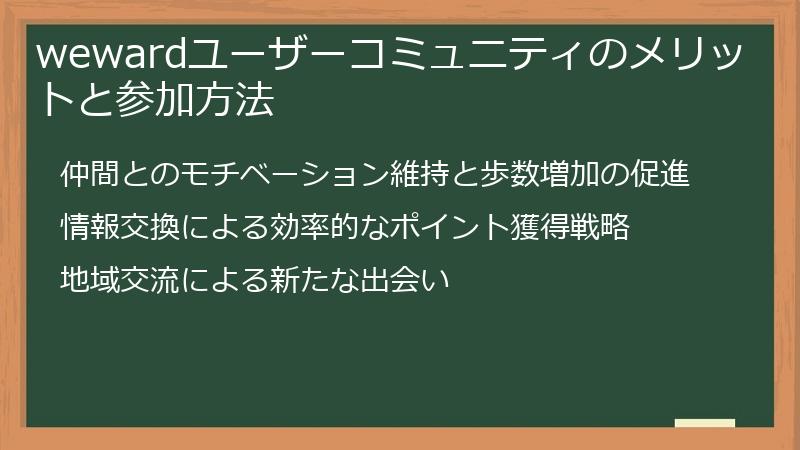 wewardユーザーコミュニティのメリットと参加方法

仲間とのモチベーション維持と歩数増加の促進

情報交換による効率的なポイント獲得戦略

地域交流による新たな出会い